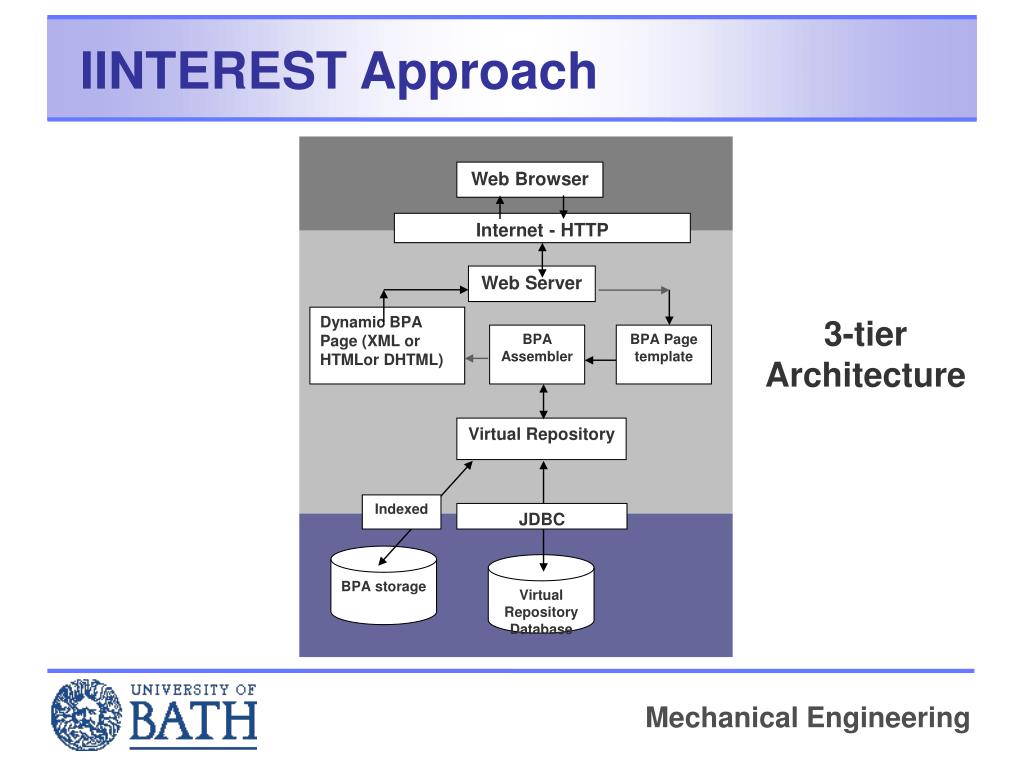 IINTEREST Approach

Web Browser

Internet - HTTP

Web Server

Dynamic BPA Page (XML or HTMLor DHTML)

BPA Assembler

BPA Page template

Virtual Repository

Indexed

JDBC

BPA storage

Virtual Repository Database

3-tier Architecture

UNIVERSITY OF BATH

Mechanical Engineering